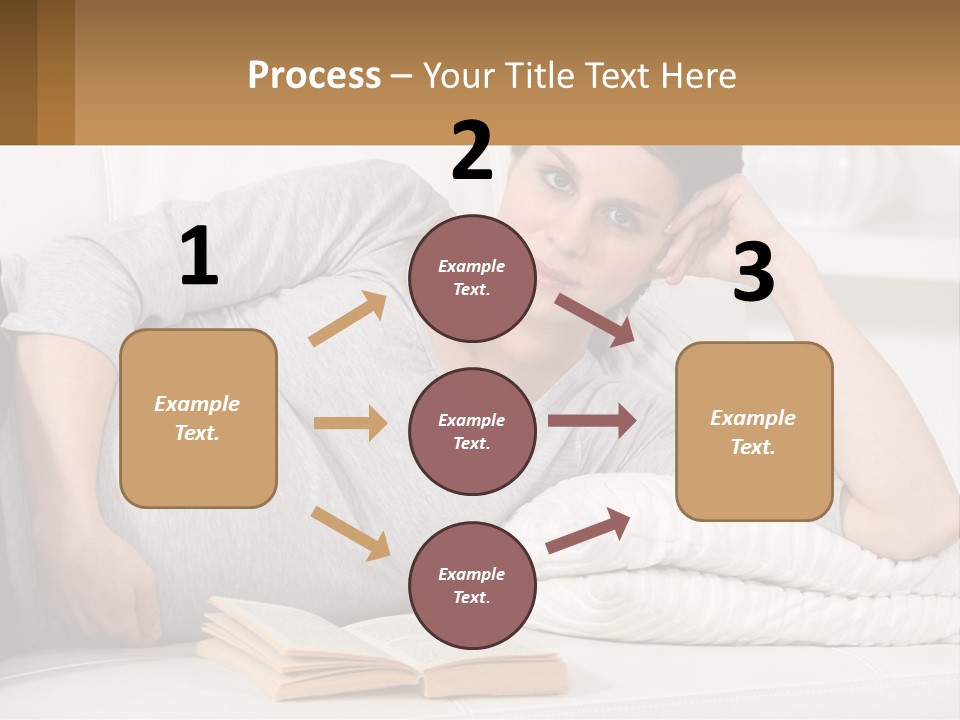 Process – Your Title Text Here

1

Example Text.

2

Example Text.

Example Text.

Example Text.

3

Example Text.